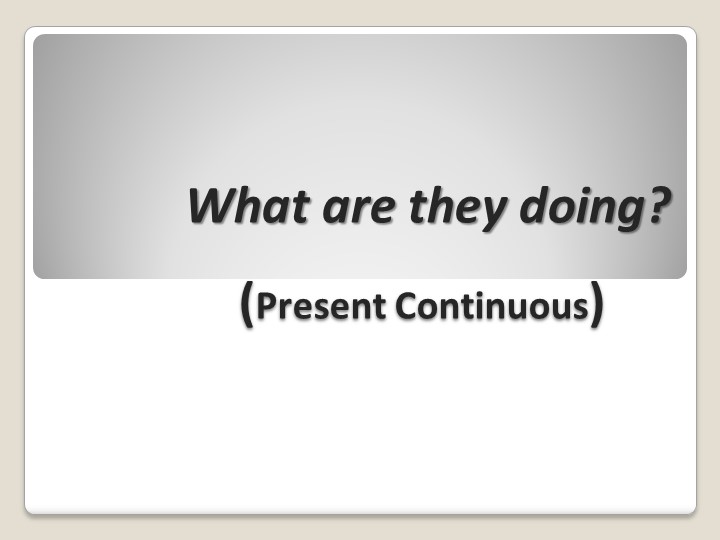 What are they doing?

(Present Continuous)